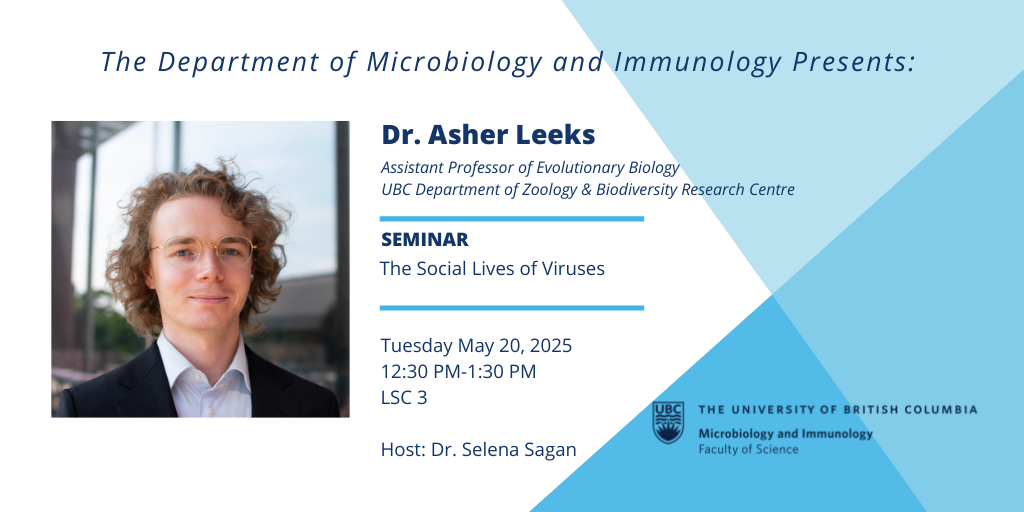 The Department of Microbiology and Immunology Presents:

Dr. Asher Leeks

Assistant Professor of Evolutionary Biology
UBC Department of Zoology & Biodiversity Research Centre

SEMINAR

The Social Lives of Viruses

Tuesday May 20, 2025
12:30 PM-1:30 PM
LSC 3

Host: Dr. Selena Sagan

UBC

THE UNIVERSITY OF BRITISH COLUMBIA
Microbiology and Immunology
Faculty of Science